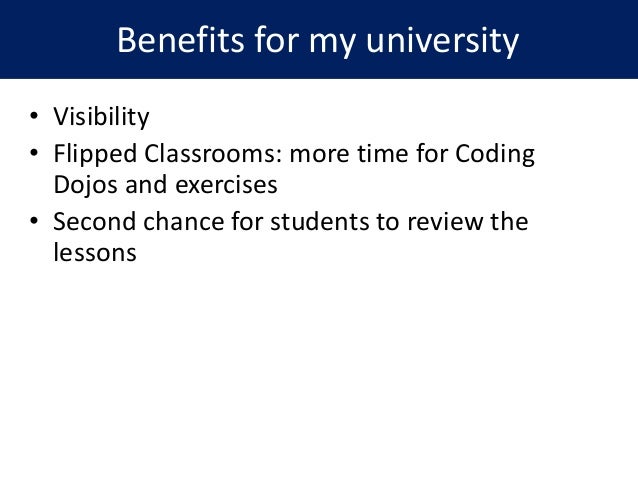 Benefits for my university

• Visibility
• Flipped Classrooms: more time for Coding Dojos and exercises
• Second chance for students to review the lessons